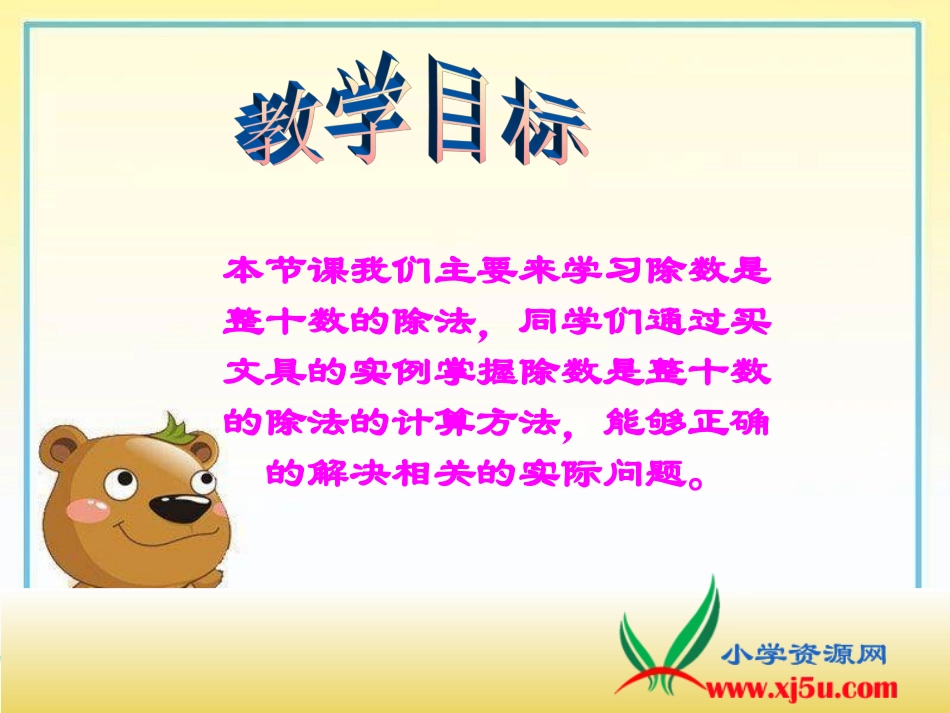 教学目标

本节课我们主要来学习除数是整十数的除法，同学们通过买文具的实例掌握除数是整十数的除法的计算方法，能够正确的解决相关的实际问题。

小学资源网
www.xj5u.com